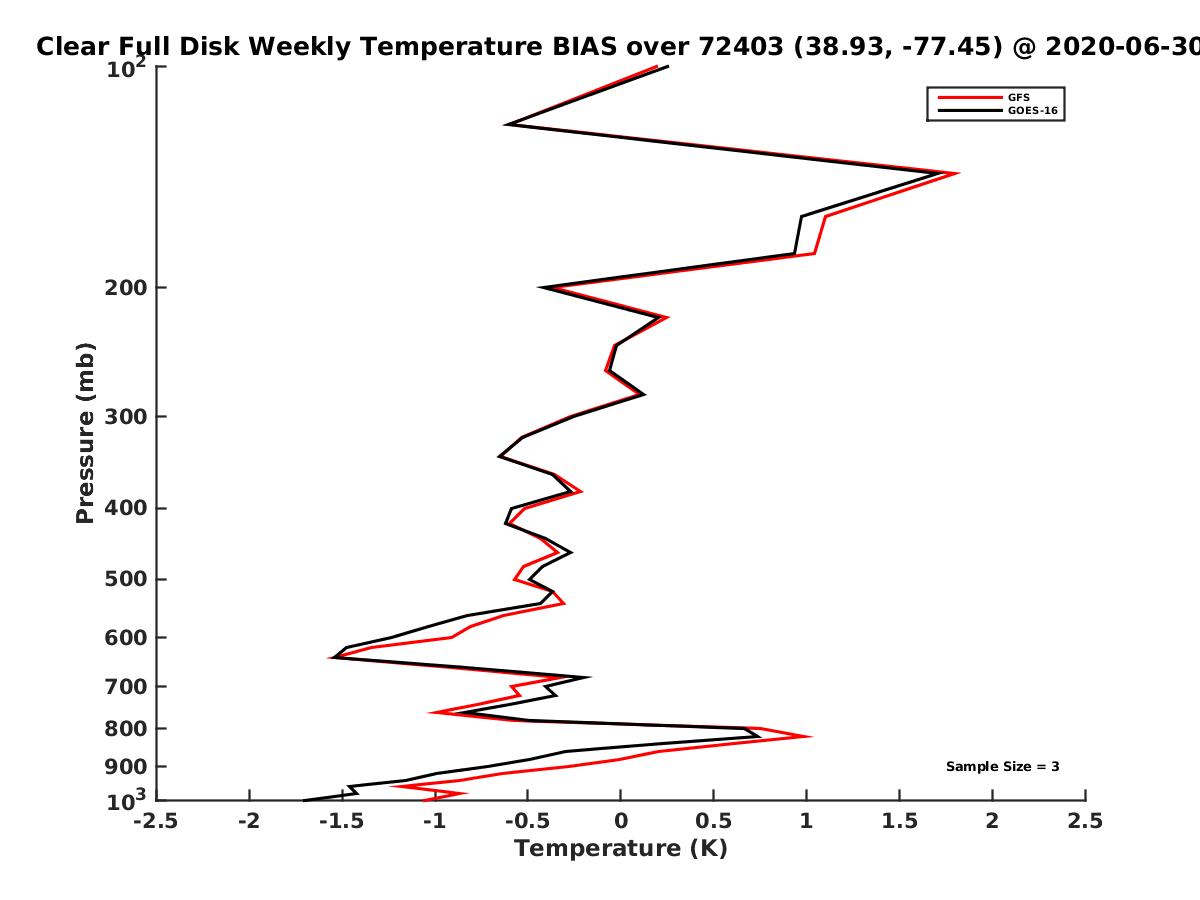 Clear Full Disk Weekly Temperature BIAS over 72403 (38.93, -77.45) @ 2020-06-30

GFS
GOES-16

Pressure (mb)

$10^2$
200
300
400
500
600
700
800
900
$10^3$

Sample Size = 3

-2.5 -2 -1.5 -1 -0.5 0 0.5 1 1.5 2 2.5

Temperature (K)